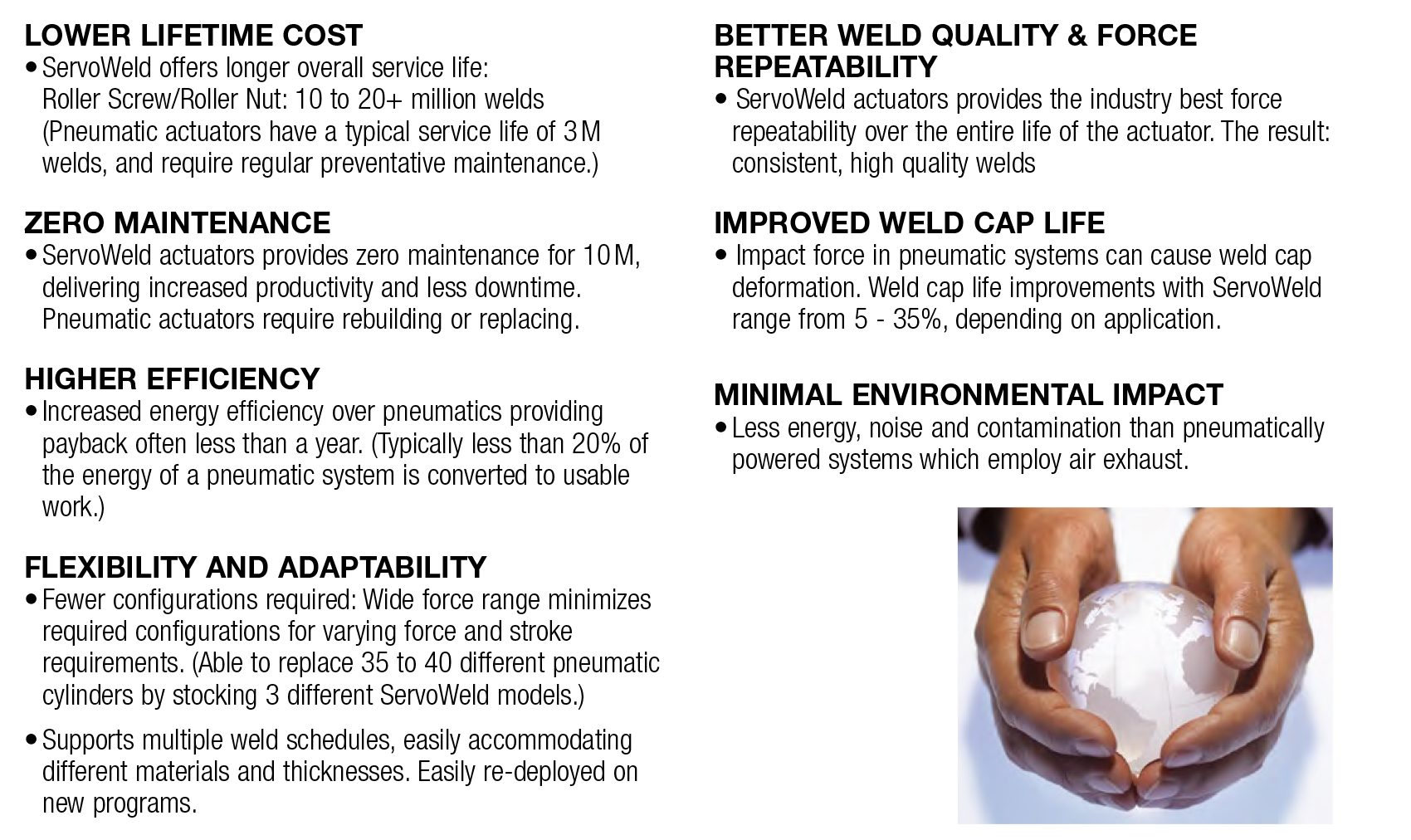 LOWER LIFETIME COST
• ServoWeld offers longer overall service life: Roller Screw/Roller Nut: 10 to 20+ million welds (Pneumatic actuators have a typical service life of 3M welds, and require regular preventative maintenance.)

ZERO MAINTENANCE
• ServoWeld actuators provides zero maintenance for 10M, delivering increased productivity and less downtime. Pneumatic actuators require rebuilding or replacing.

HIGHER EFFICIENCY
• Increased energy efficiency over pneumatics providing payback often less than a year. (Typically less than 20% of the energy of a pneumatic system is converted to usable work.)

FLEXIBILITY AND ADAPTABILITY
• Fewer configurations required: Wide force range minimizes required configurations for varying force and stroke requirements. (Able to replace 35 to 40 different pneumatic cylinders by stocking 3 different ServoWeld models.)

• Supports multiple weld schedules, easily accommodating different materials and thicknesses. Easily re-deployed on new programs.

BETTER WELD QUALITY & FORCE REPEATABILITY
• ServoWeld actuators provides the industry best force repeatability over the entire life of the actuator. The result: consistent, high quality welds

IMPROVED WELD CAP LIFE
• Impact force in pneumatic systems can cause weld cap deformation. Weld cap life improvements with ServoWeld range from 5 - 35%, depending on application.

MINIMAL ENVIRONMENTAL IMPACT
• Less energy, noise and contamination than pneumatically powered systems which employ air exhaust.